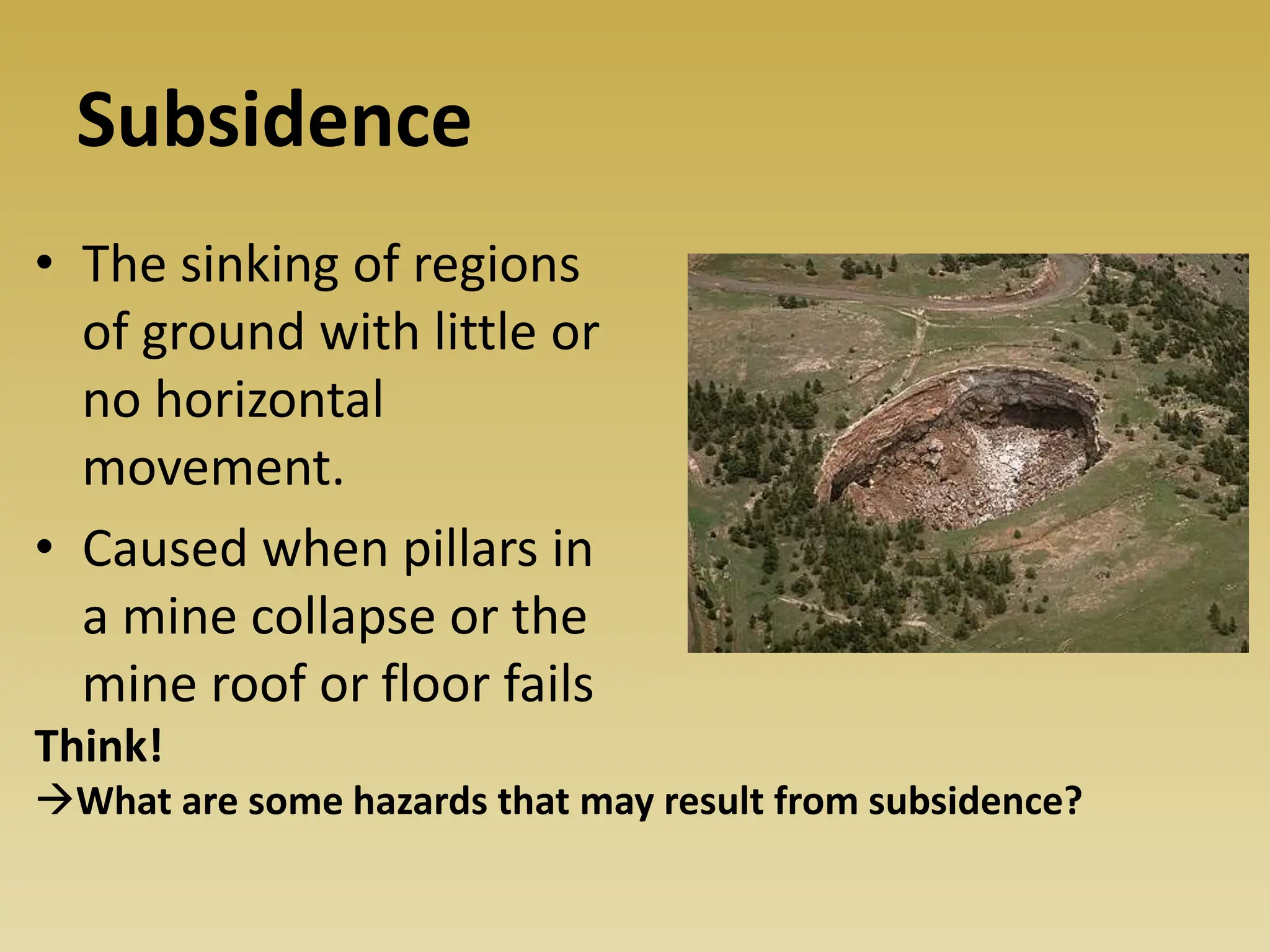 Subsidence

• The sinking of regions of ground with little or no horizontal movement.

• Caused when pillars in a mine collapse or the mine roof or floor fails

Think!

→What are some hazards that may result from subsidence?